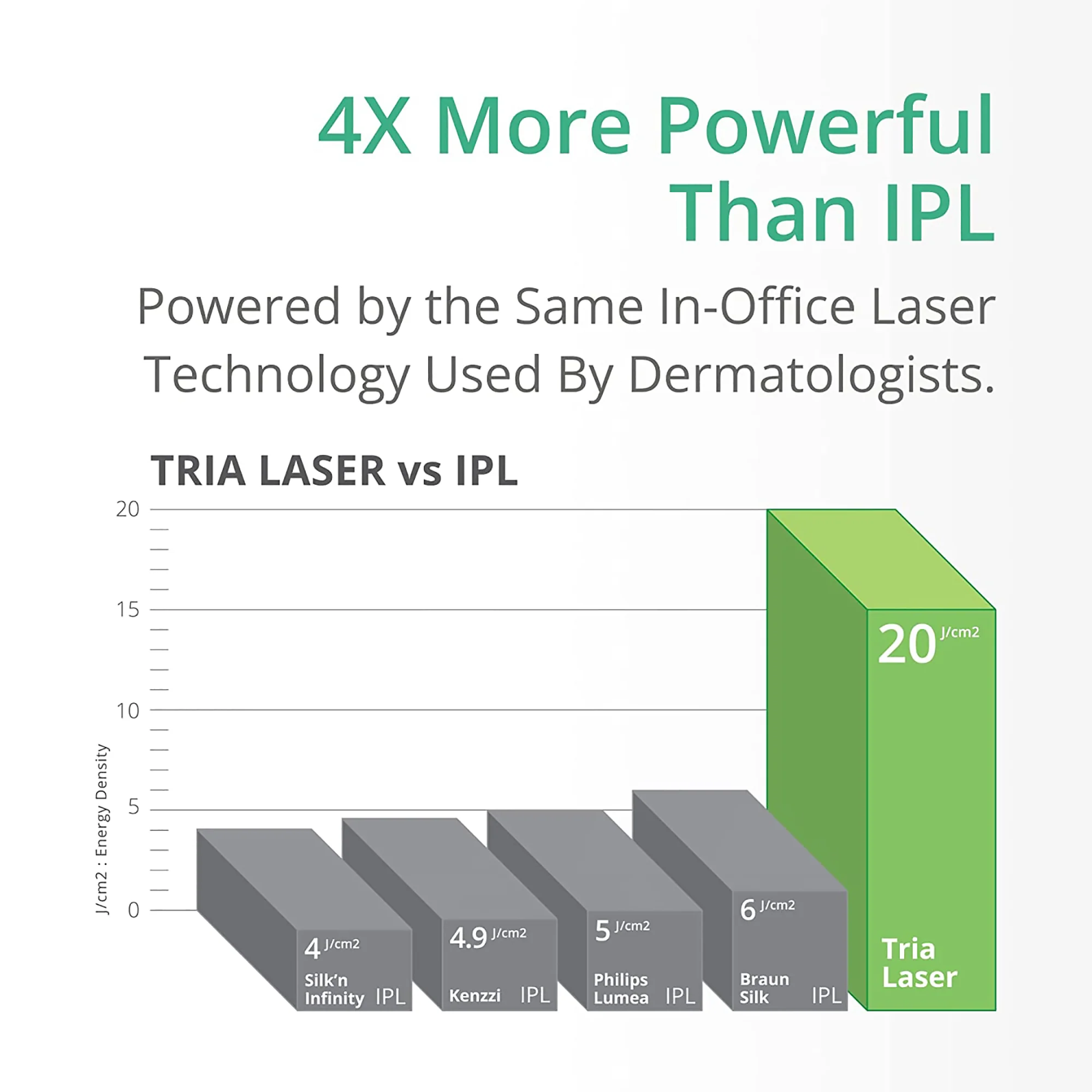 4X More Powerful Than IPL

Powered by the Same In-Office Laser Technology Used By Dermatologists.

TRIA LASER vs IPL

20
15
10
5
0

J/cm2 : Energy Density

4 J/cm2
Silk'n Infinity IPL

4.9 J/cm2
Kenzzi IPL

5 J/cm2
Philips Lumea IPL

6 J/cm2
Braun Silk IPL

20 J/cm2
Tria Laser